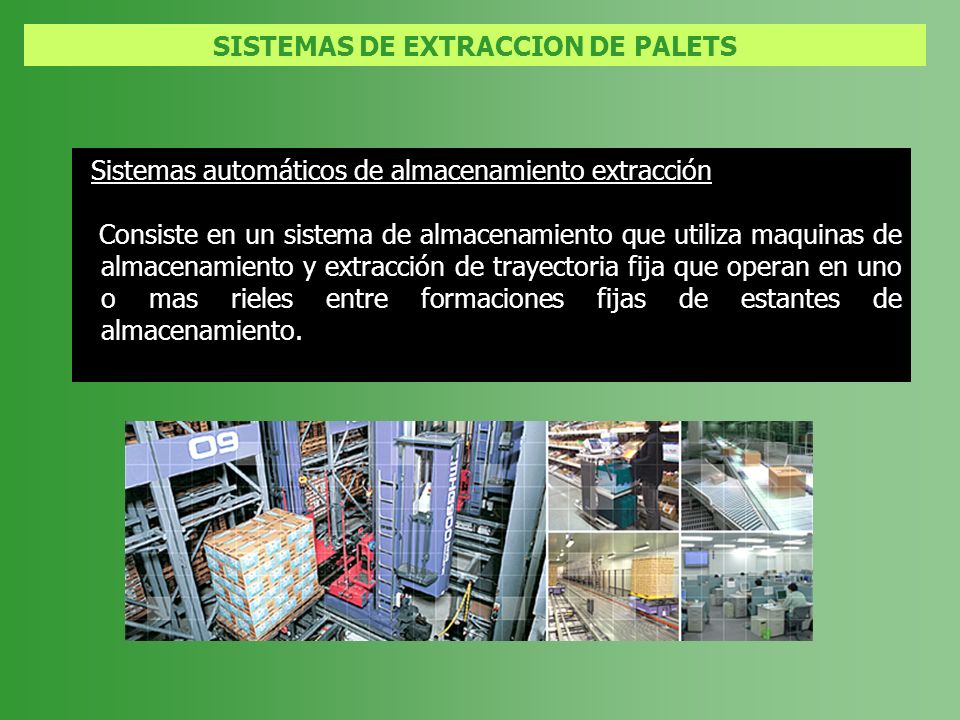 SISTEMAS DE EXTRACCION DE PALETS

Sistemas automáticos de almacenamiento extracción

Consiste en un sistema de almacenamiento que utiliza maquinas de almacenamiento y extracción de trayectoria fija que operan en uno o mas rieles entre formaciones fijas de estantes de almacenamiento.

09